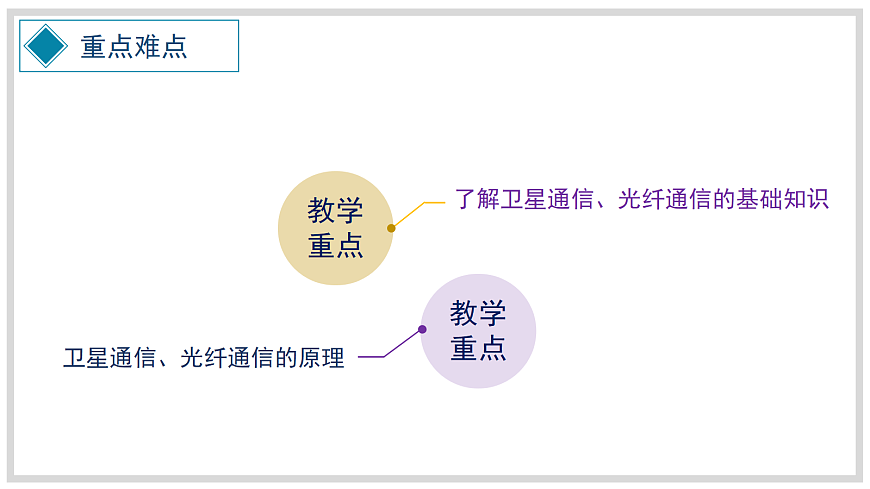 重点难点

教学重点

了解卫星通信、光纤通信的基础知识

教学重点

卫星通信、光纤通信的原理